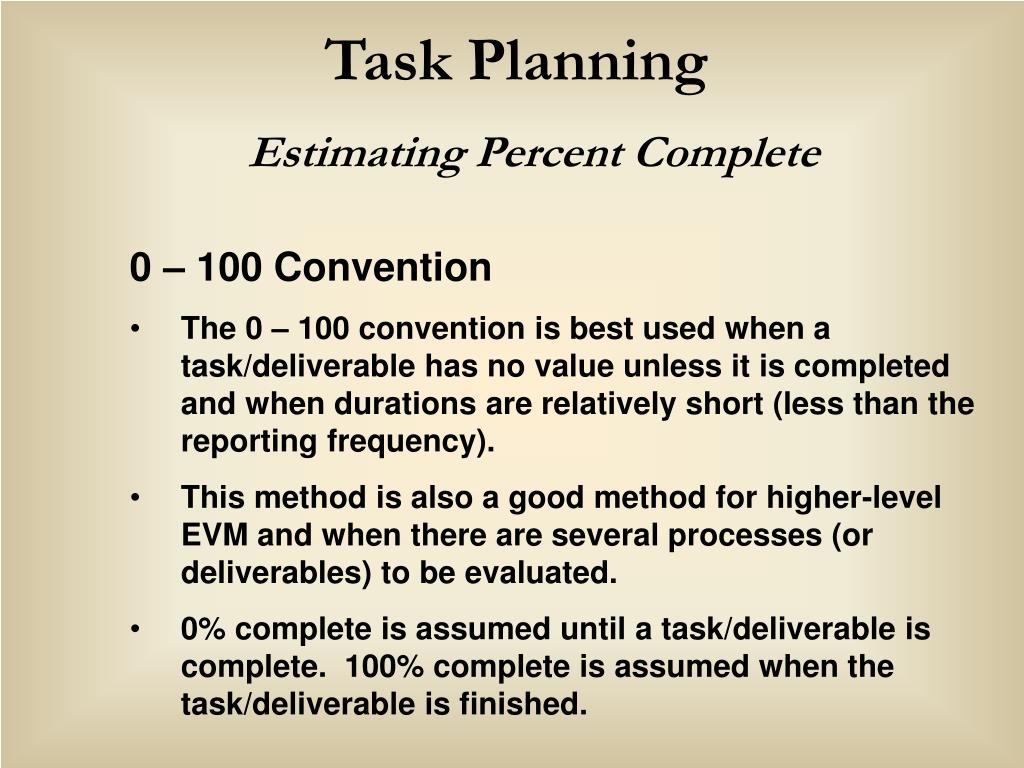 Task Planning

Estimating Percent Complete

0 – 100 Convention

• The 0 – 100 convention is best used when a task/deliverable has no value unless it is completed and when durations are relatively short (less than the reporting frequency).

• This method is also a good method for higher-level EVM and when there are several processes (or deliverables) to be evaluated.

• 0% complete is assumed until a task/deliverable is complete. 100% complete is assumed when the task/deliverable is finished.